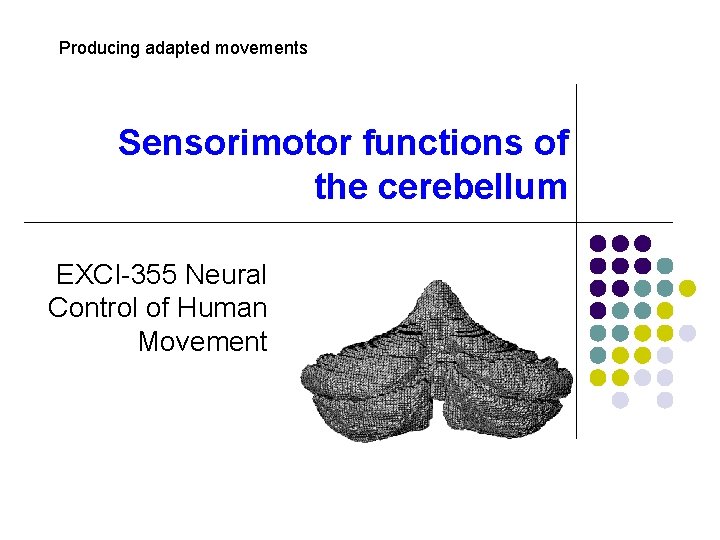 Producing adapted movements

Sensorimotor functions of the cerebellum

EXCI-355 Neural Control of Human Movement